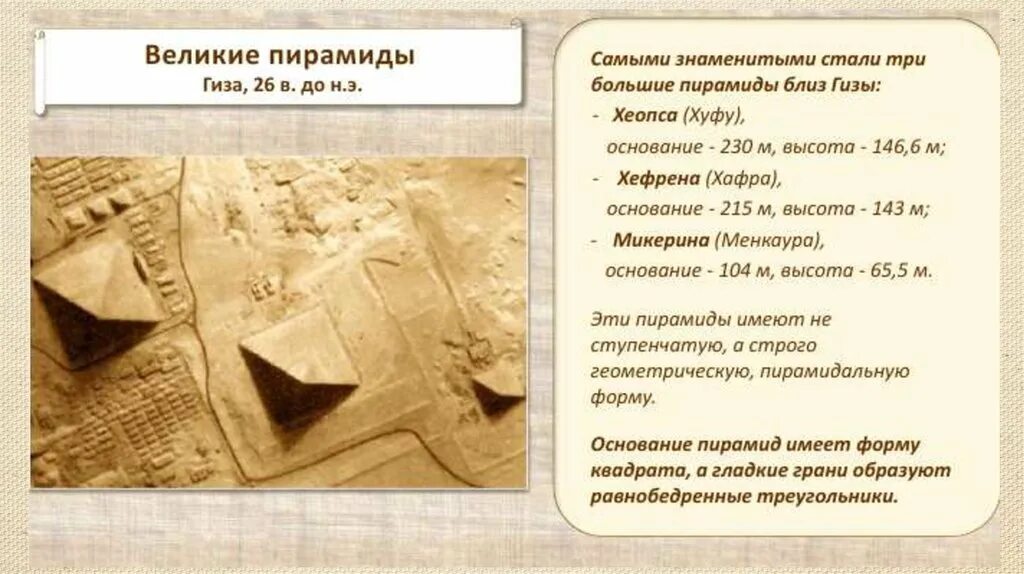 Великие пирамиды
Гиза, 26 в. до н.э.

Самыми знаменитыми стали три большие пирамиды близ Гизы:
- Хеопса (Хуфу), основание - 230 м, высота - 146,6 м;
- Хефрена (Хафра), основание - 215 м, высота - 143 м;
- Микерина (Менкаура), основание - 104 м, высота - 65,5 м.

Эти пирамиды имеют не ступенчатую, а строго геометрическую, пирамидальную форму.

Основание пирамид имеет форму квадрата, а гладкие грани образуют равнобедренные треугольники.